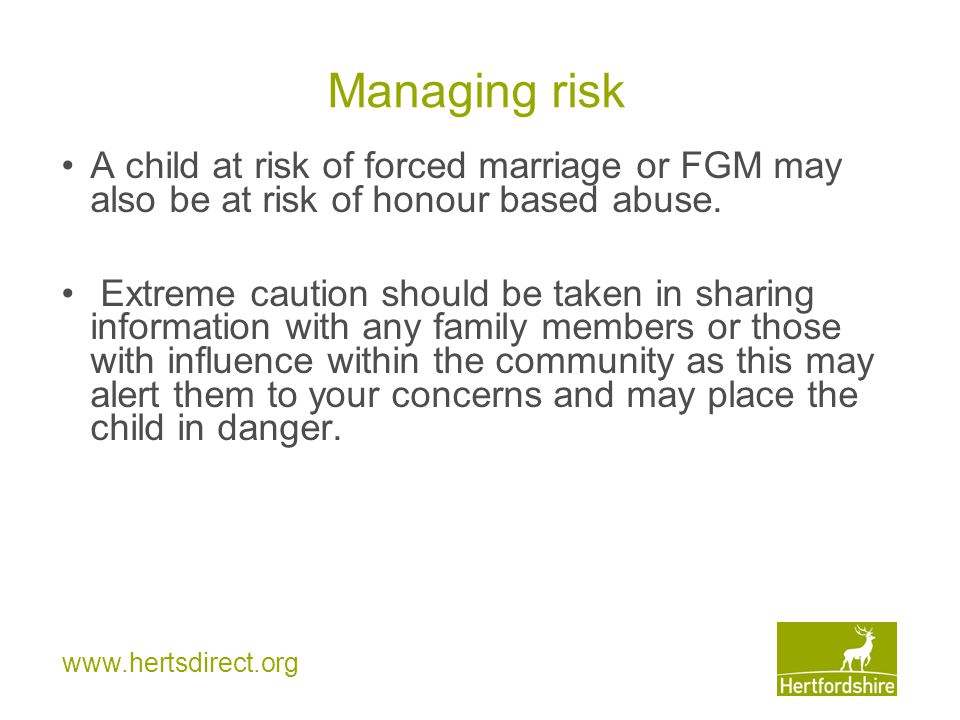 Managing risk

• A child at risk of forced marriage or FGM may also be at risk of honour based abuse.

• Extreme caution should be taken in sharing information with any family members or those with influence within the community as this may alert them to your concerns and may place the child in danger.

www.hertsdirect.org

Hertfordshire